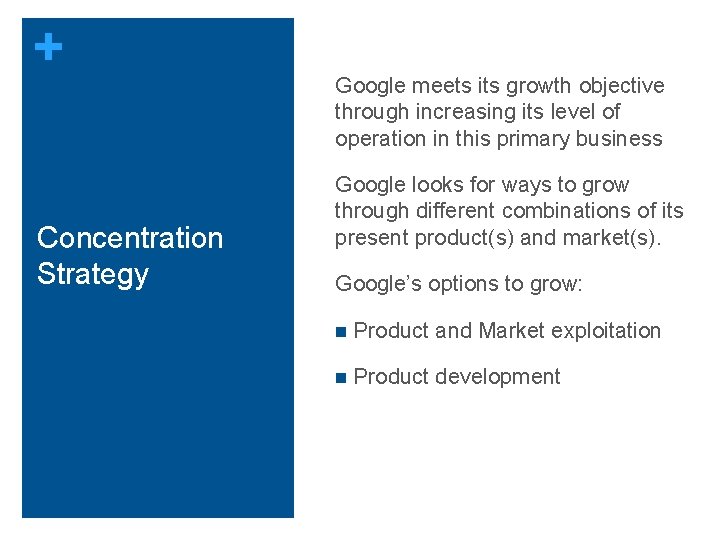 +

Concentration Strategy

Google meets its growth objective through increasing its level of operation in this primary business

Google looks for ways to grow through different combinations of its present product(s) and market(s).

Google's options to grow:

• Product and Market exploitation

• Product development